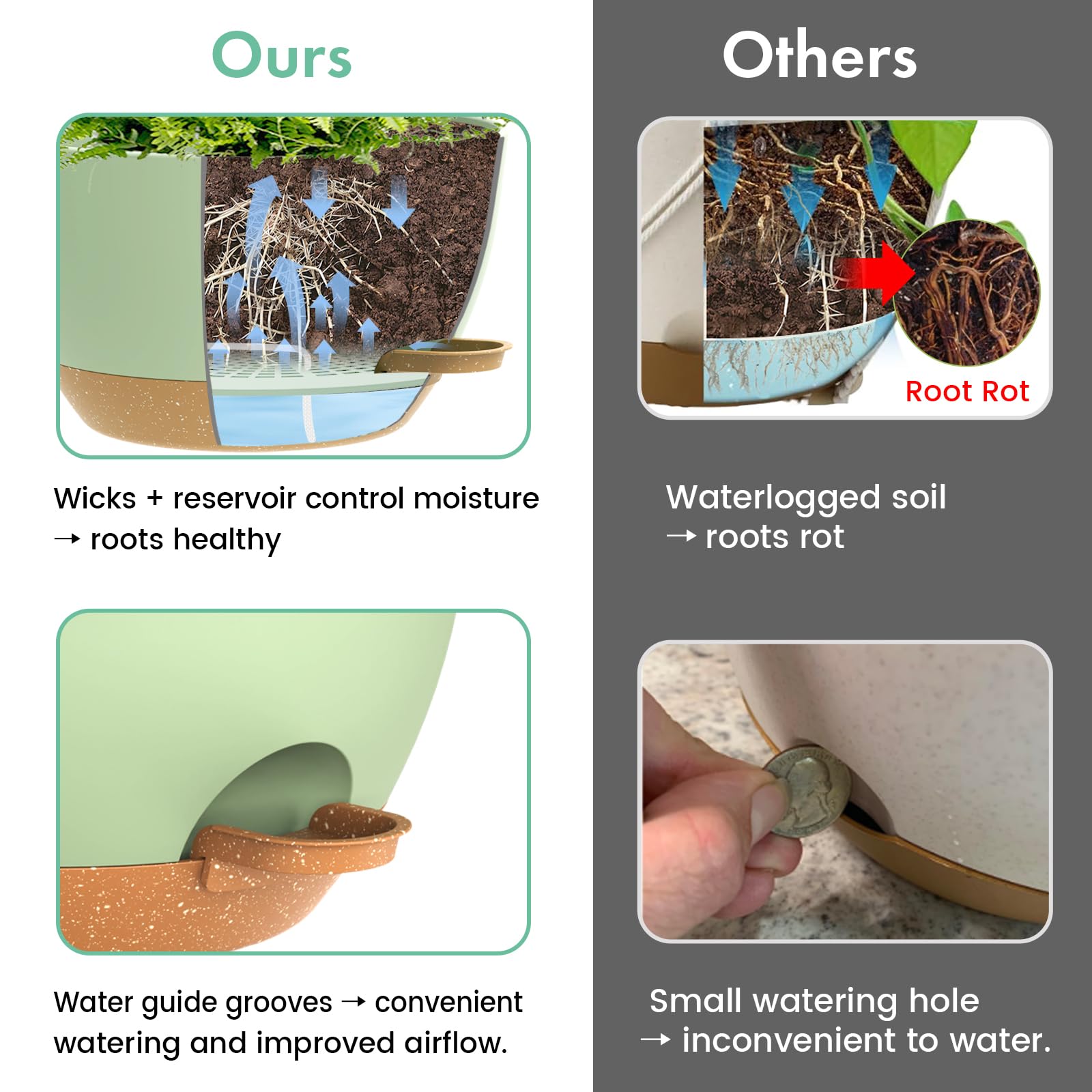 Ours

Wicks + reservoir control moisture → roots healthy

Water guide grooves → convenient watering and improved airflow.

Others

Root Rot

Waterlogged soil → roots rot

Small watering hole → inconvenient to water.